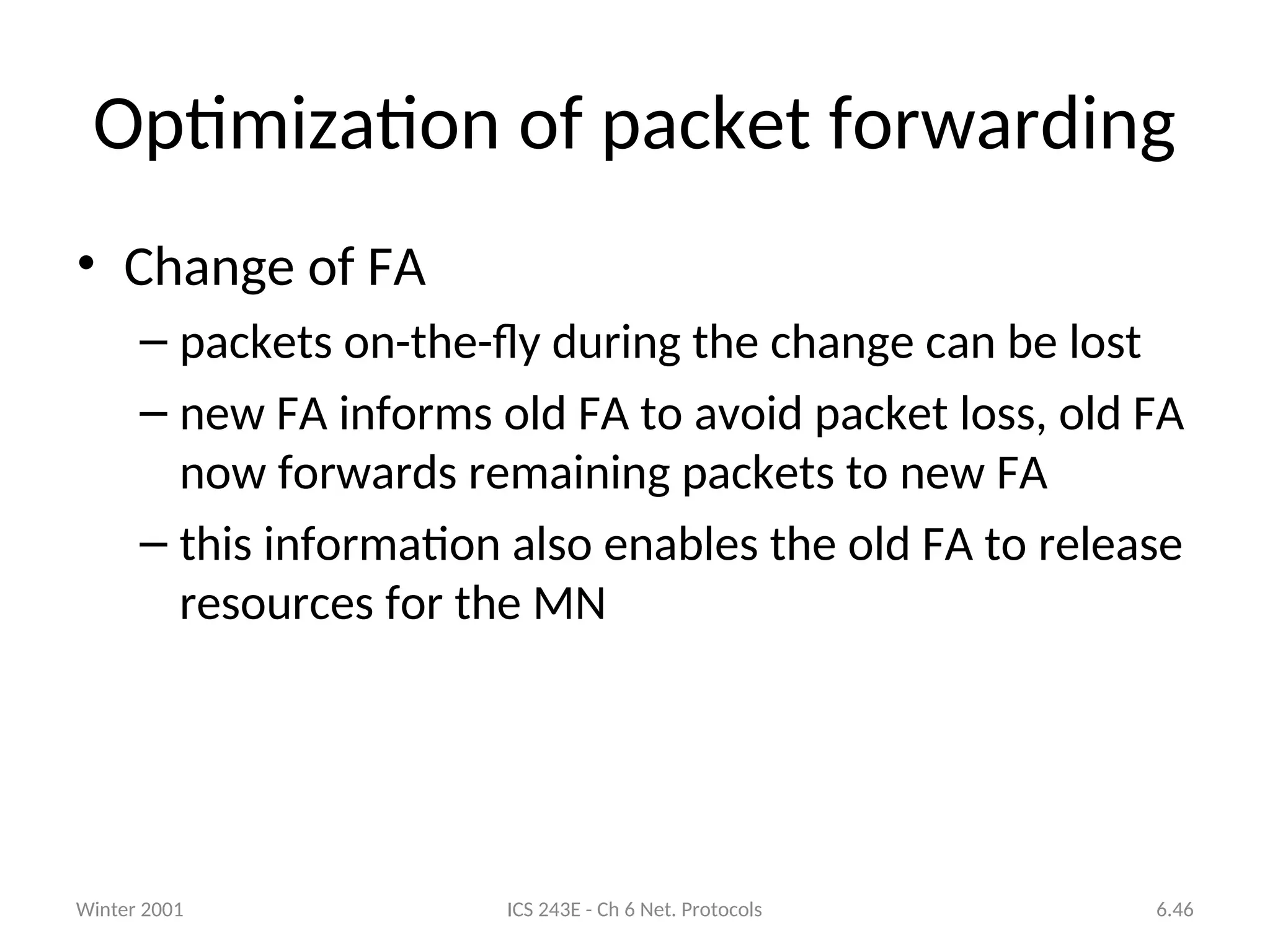 Optimization of packet forwarding

• Change of FA
– packets on-the-fly during the change can be lost
– new FA informs old FA to avoid packet loss, old FA now forwards remaining packets to new FA
– this information also enables the old FA to release resources for the MN

Winter 2001 ICS 243E - Ch 6 Net. Protocols 6.46